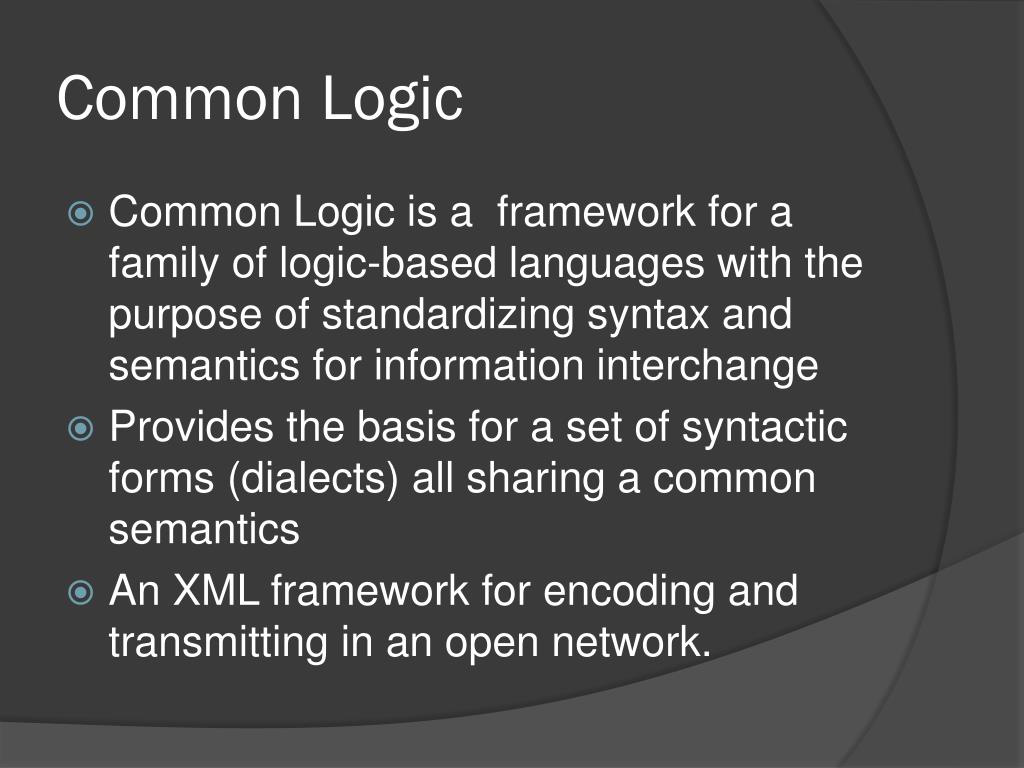 Common Logic

Common Logic is a  framework for a family of logic-based languages with the purpose of standardizing syntax and semantics for information interchange

Provides the basis for a set of syntactic forms (dialects) all sharing a common semantics

An XML framework for encoding and transmitting in an open network.